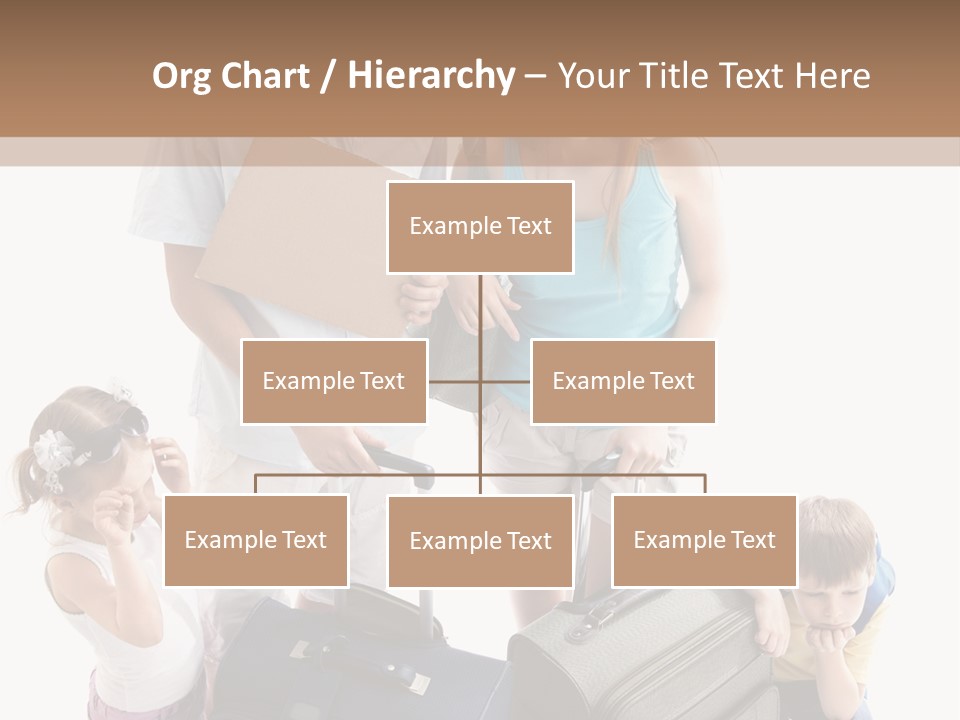 Org Chart / Hierarchy – Your Title Text Here

Example Text

Example Text

Example Text

Example Text

Example Text

Example Text